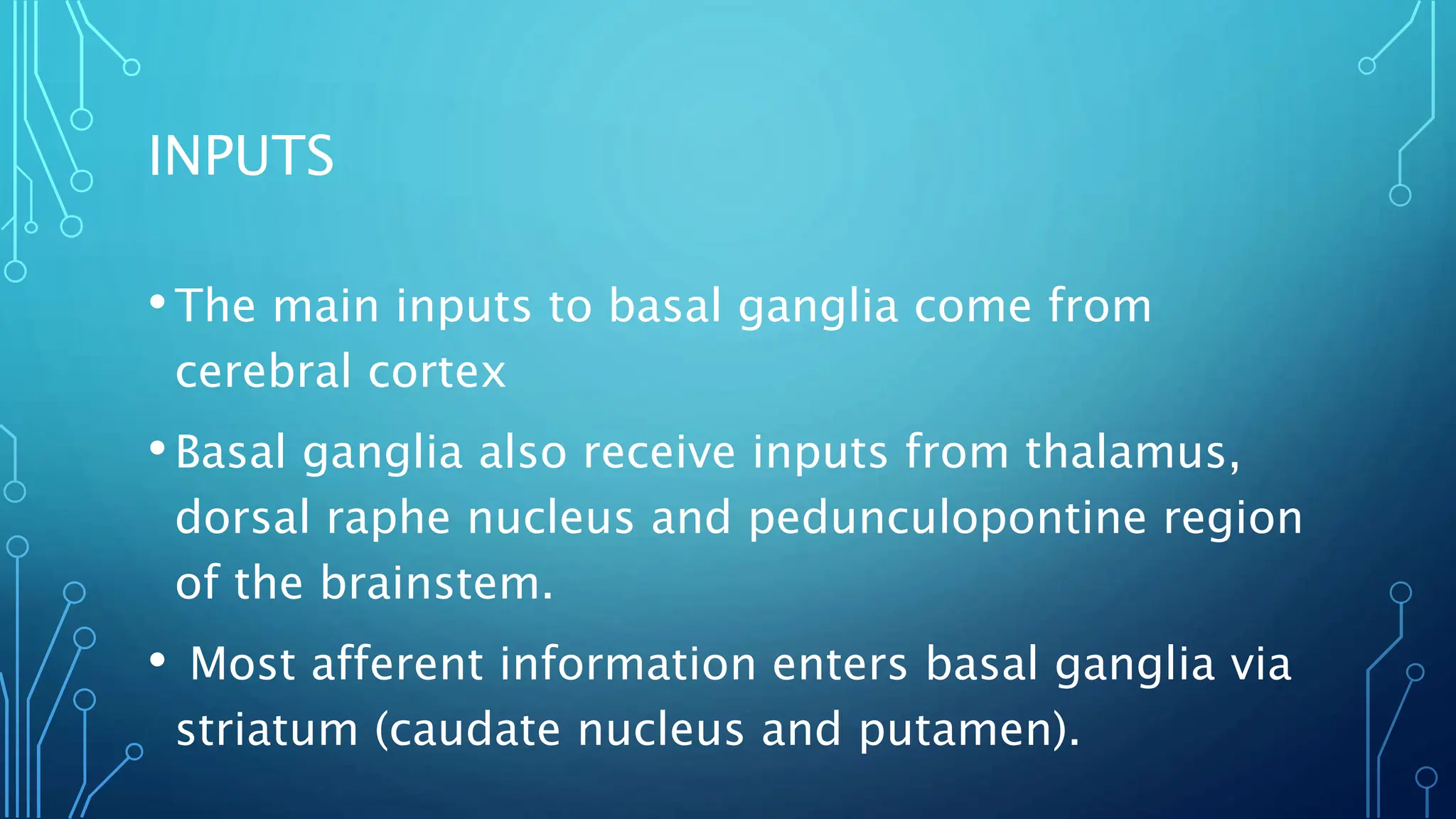 INPUTS

• The main inputs to basal ganglia come from cerebral cortex

• Basal ganglia also receive inputs from thalamus, dorsal raphe nucleus and pedunculopontine region of the brainstem.

• Most afferent information enters basal ganglia via striatum (caudate nucleus and putamen).